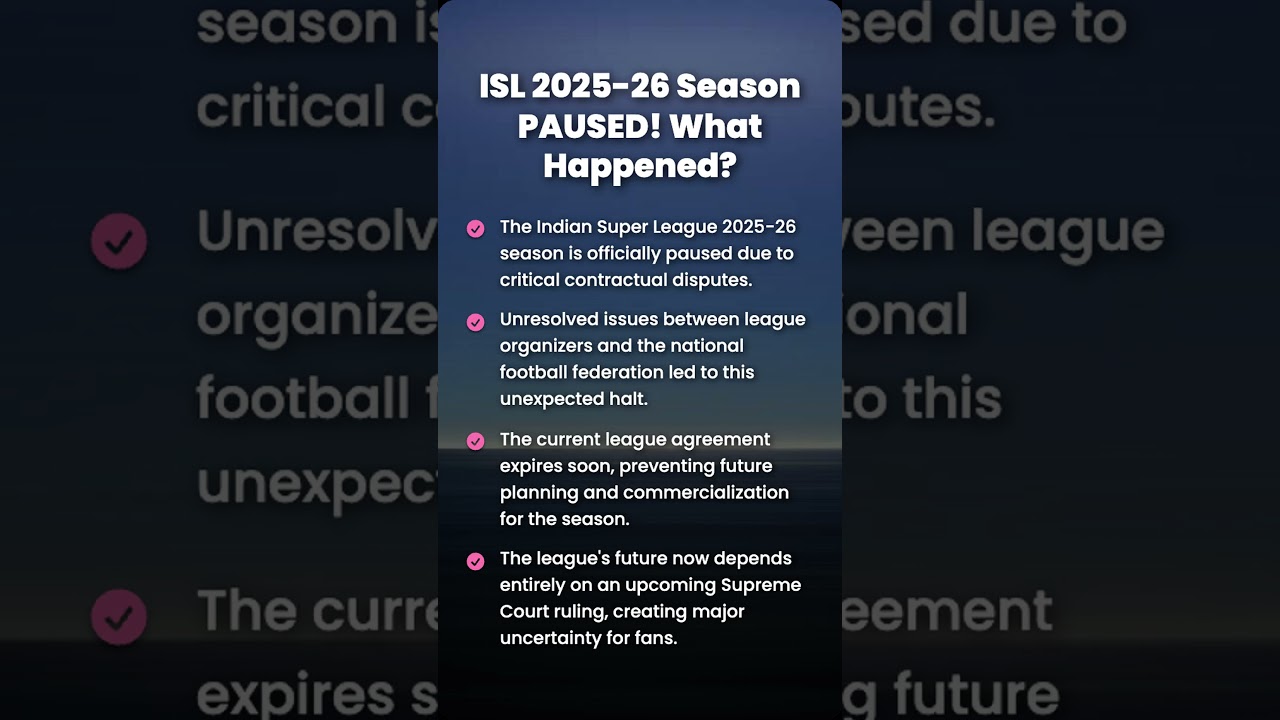 ISL 2025-26 Season PAUSED! What Happened?

The Indian Super League 2025-26 season is officially paused due to critical contractual disputes.

Unresolved issues between league organizers and the national football federation led to this unexpected halt.

The current league agreement expires soon, preventing future planning and commercialization for the season.

The league's future now depends entirely on an upcoming Supreme Court ruling, creating major uncertainty for fans.